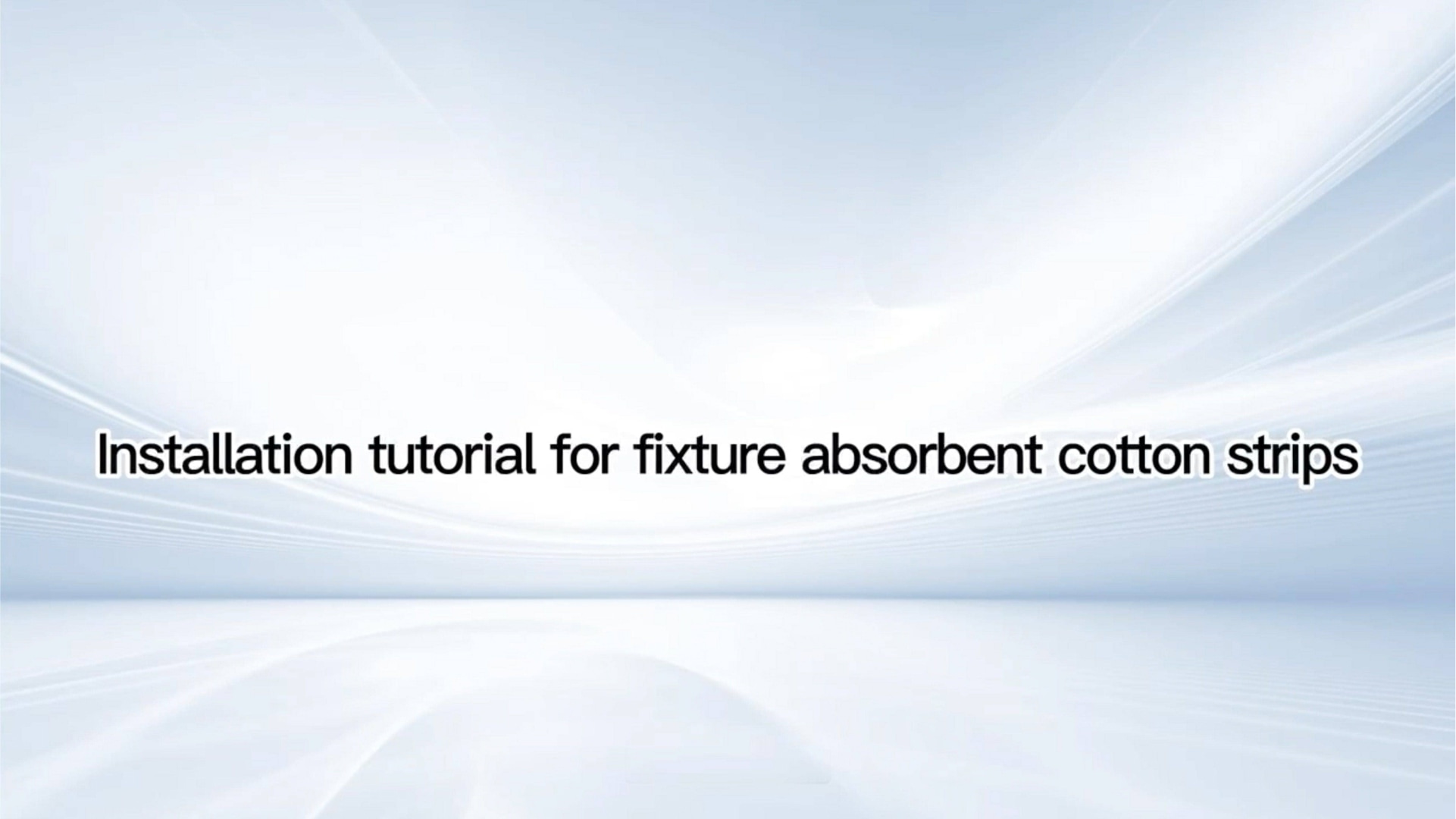 Installation tutorial for fixture absorbent cotton strips